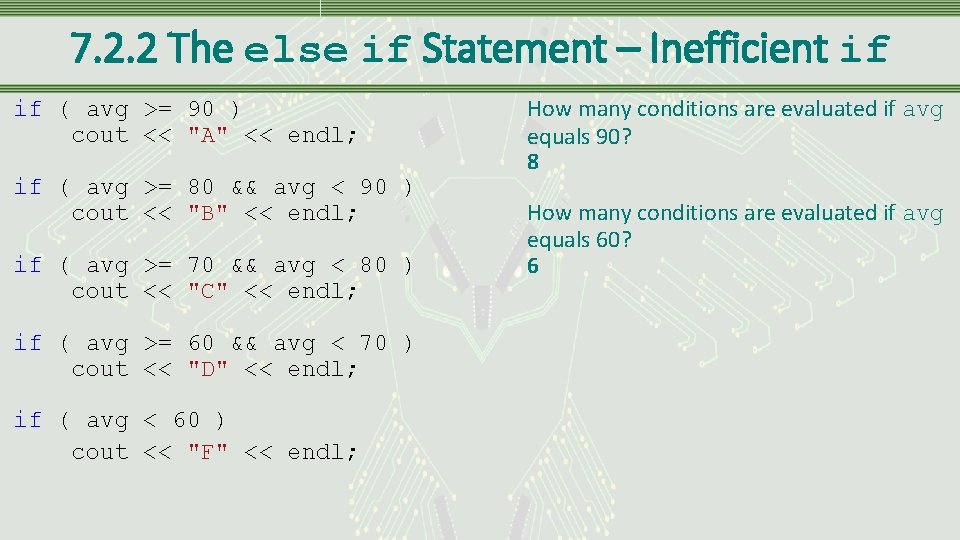 7.2.2 The else if Statement – Inefficient if

if ( avg >= 90 )
cout << "A" << endl;

if ( avg >= 80 && avg < 90 )
cout << "B" << endl;

if ( avg >= 70 && avg < 80 )
cout << "C" << endl;

if ( avg >= 60 && avg < 70 )
cout << "D" << endl;

if ( avg < 60 )
cout << "F" << endl;

How many conditions are evaluated if avg equals 90?
8

How many conditions are evaluated if avg equals 60?
6